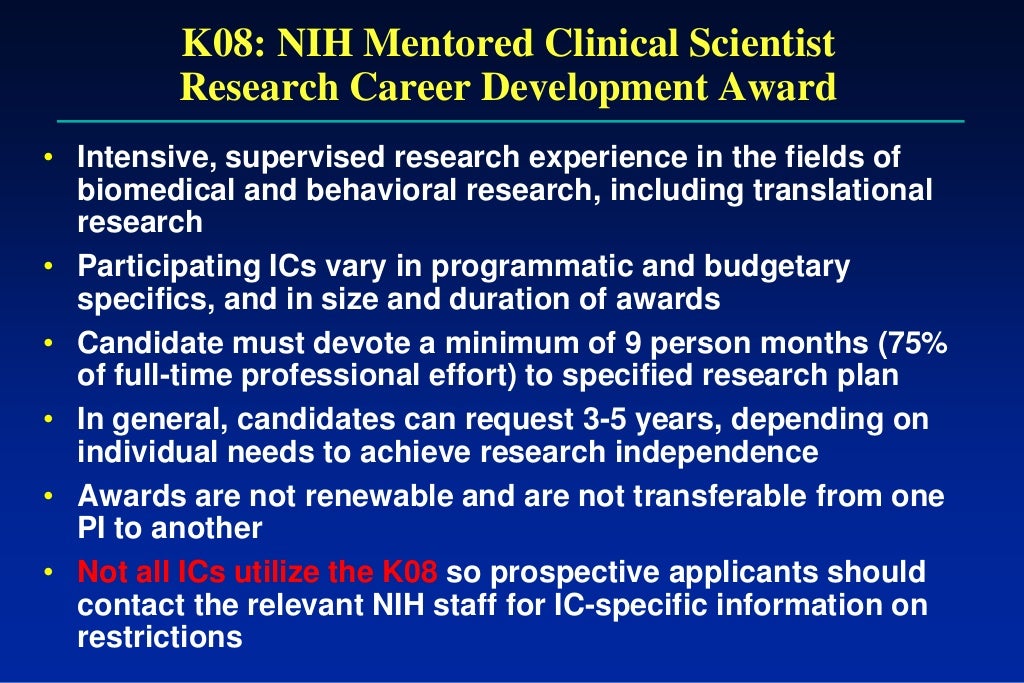 K08: NIH Mentored Clinical Scientist Research Career Development Award

• Intensive, supervised research experience in the fields of biomedical and behavioral research, including translational research
• Participating ICs vary in programmatic and budgetary specifics, and in size and duration of awards
• Candidate must devote a minimum of 9 person months (75% of full-time professional effort) to specified research plan
• In general, candidates can request 3-5 years, depending on individual needs to achieve research independence
• Awards are not renewable and are not transferable from one PI to another
• Not all ICs utilize the K08 so prospective applicants should contact the relevant NIH staff for IC-specific information on restrictions